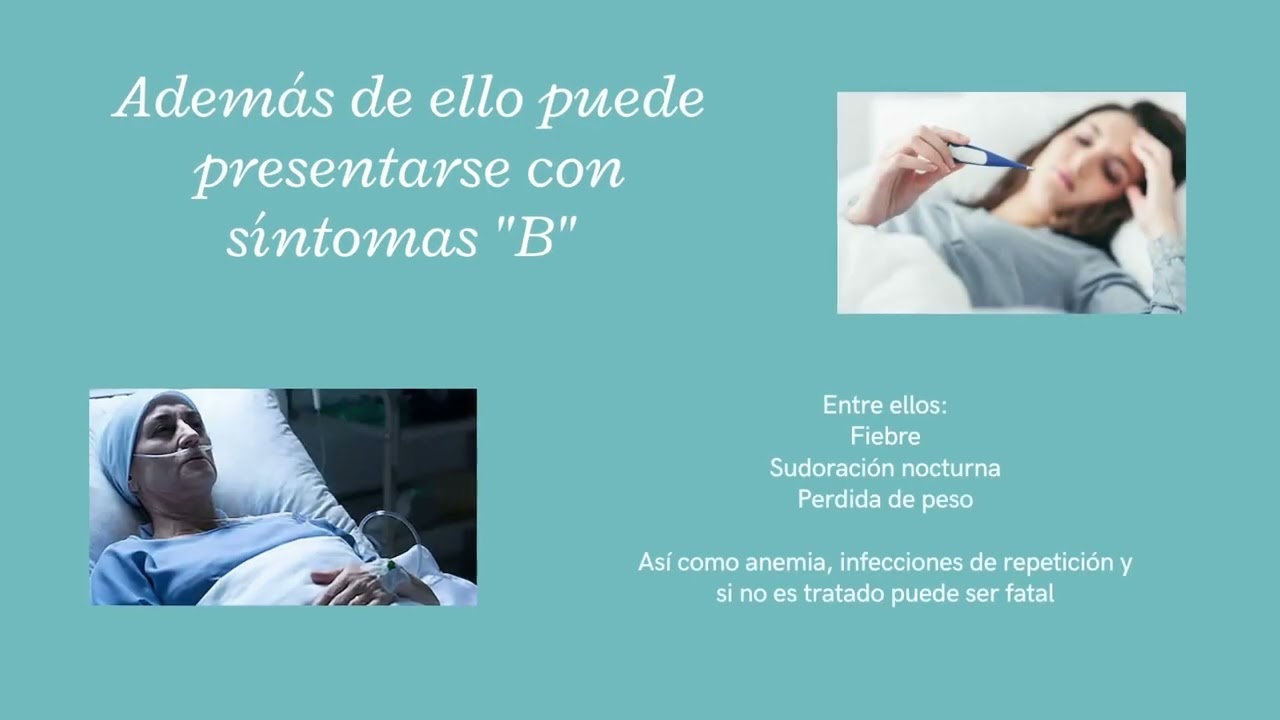 Además de ello puede presentarse con síntomas "B"

Entre ellos:
Fiebre
Sudoración nocturna
Perdida de peso

Así como anemia, infecciones de repetición y si no es tratado puede ser fatal